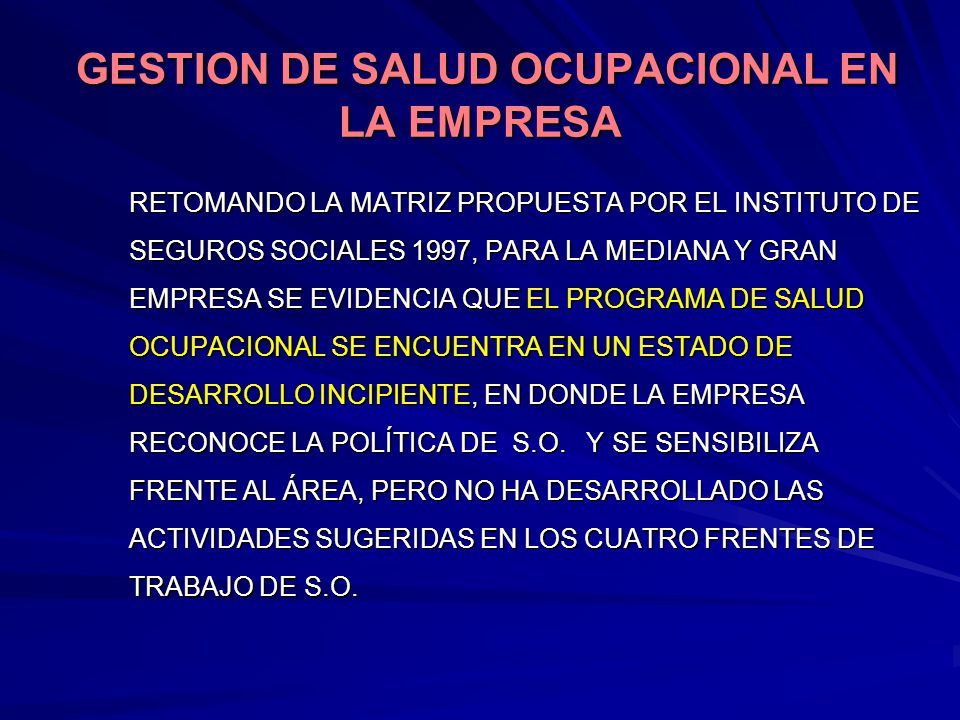 GESTION DE SALUD OCUPACIONAL EN LA EMPRESA

RETOMANDO LA MATRIZ PROPUESTA POR EL INSTITUTO DE SEGUROS SOCIALES 1997, PARA LA MEDIANA Y GRAN EMPRESA SE EVIDENCIA QUE EL PROGRAMA DE SALUD OCUPACIONAL SE ENCUENTRA EN UN ESTADO DE DESARROLLO INCIPIENTE, EN DONDE LA EMPRESA RECONOCE LA POLÍTICA DE S.O. Y SE SENSIBILIZA FRENTE AL ÁREA, PERO NO HA DESARROLLADO LAS ACTIVIDADES SUGERIDAS EN LOS CUATRO FRENTES DE TRABAJO DE S.O.